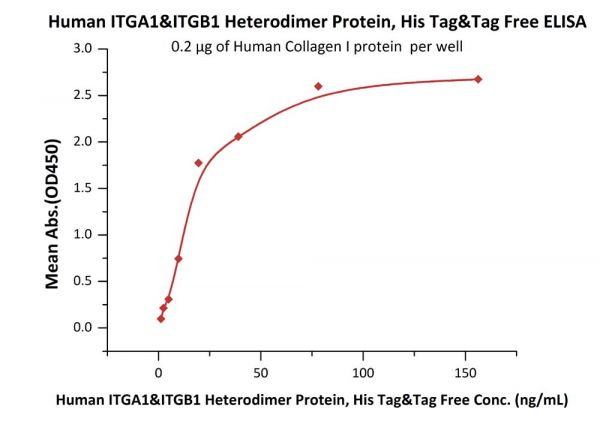 Human ITGA1&ITGB1 Heterodimer Protein, His Tag&Tag Free ELISA

0.2 μg of Human Collagen I protein per well

Mean Abs.(OD450)

3.0
2.5
2.0
1.5
1.0
0.5
0.0

0
50
100
150

Human ITGA1&ITGB1 Heterodimer Protein, His Tag&Tag Free Conc. (ng/mL)